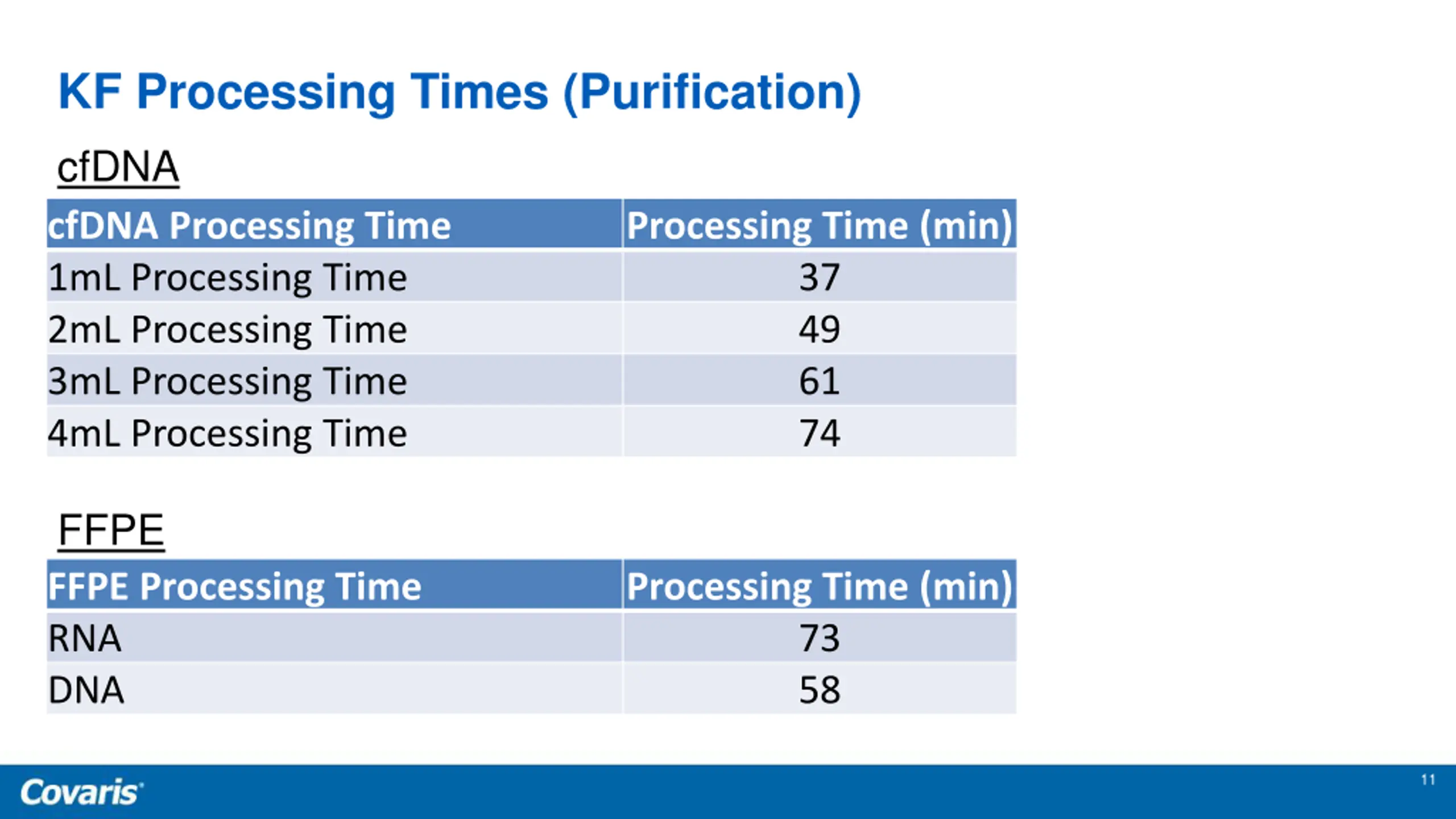 KF Processing Times (Purification)

cfDNA

| cfDNA Processing Time | Processing Time (min) |
|---|---|
| 1mL Processing Time | 37 |
| 2mL Processing Time | 49 |
| 3mL Processing Time | 61 |
| 4mL Processing Time | 74 |

FFPE

| FFPE Processing Time | Processing Time (min) |
|---|---|
| RNA | 73 |
| DNA | 58 |

Covaris

11